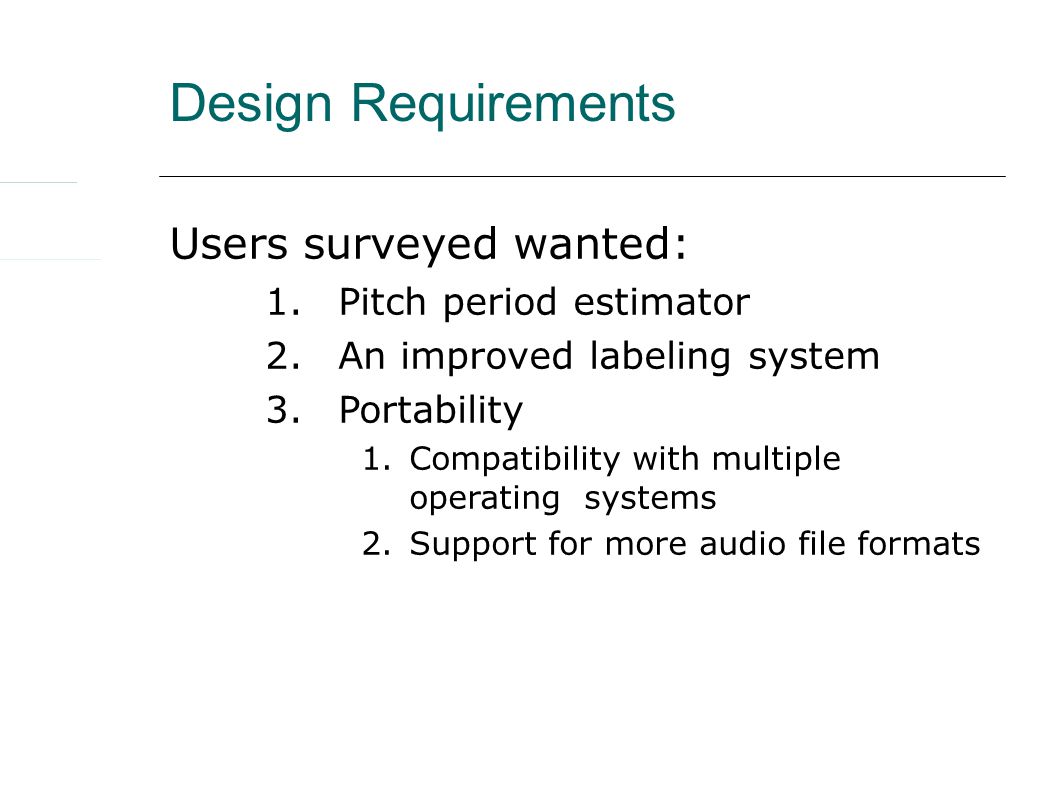 Design Requirements

Users surveyed wanted:

1. Pitch period estimator
2. An improved labeling system
3. Portability
    1. Compatibility with multiple operating systems
    2. Support for more audio file formats